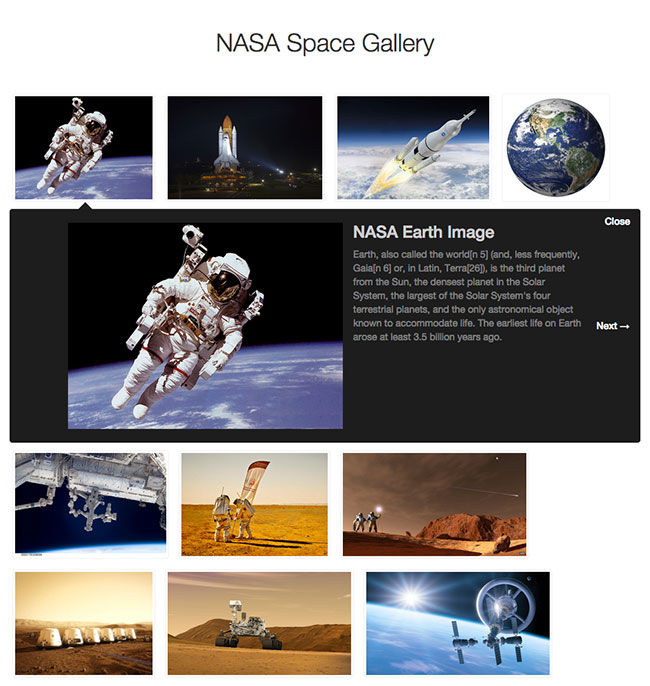 NASA Space Gallery

Close

NASA Earth Image

Earth, also called the world[n 5] (and, less frequently, Gaia[n 6] or, in Latin, Terra[26]), is the third planet from the Sun, the densest planet in the Solar System, the largest of the Solar System's four terrestrial planets, and the only astronomical object known to accommodate life. The earliest life on Earth arose at least 3.5 billion years ago.

Next →